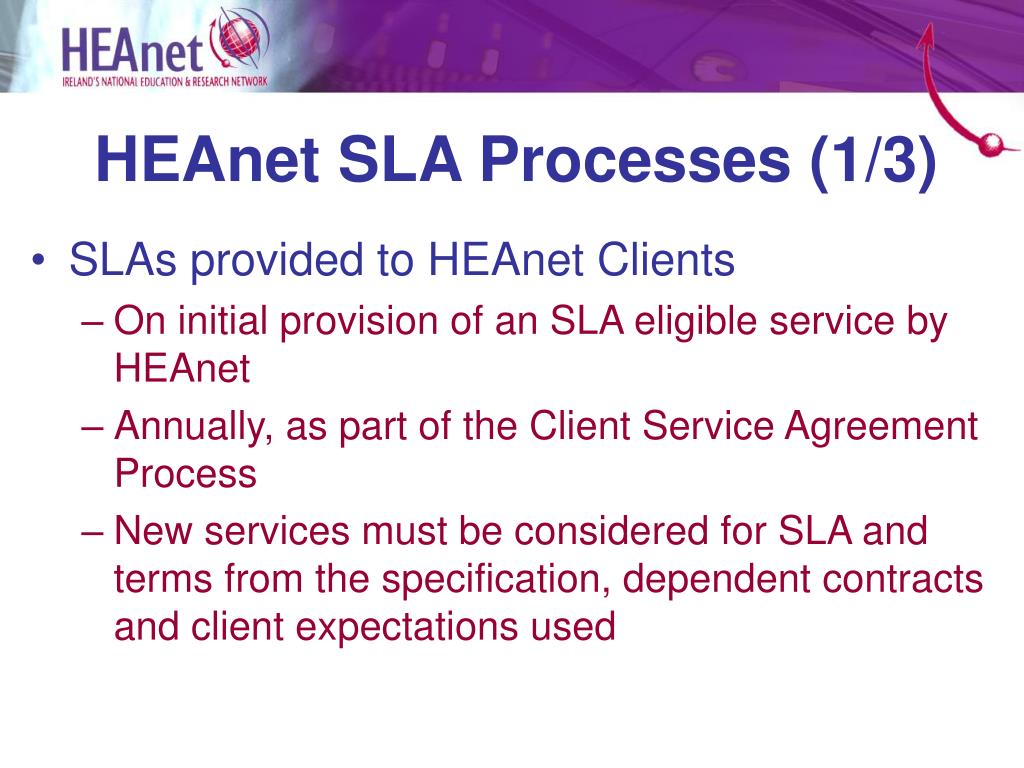 HEAnet
IRELAND'S NATIONAL EDUCATION & RESEARCH NETWORK

HEAnet SLA Processes (1/3)

• SLAs provided to HEAnet Clients
– On initial provision of an SLA eligible service by HEAnet
– Annually, as part of the Client Service Agreement Process
– New services must be considered for SLA and terms from the specification, dependent contracts and client expectations used